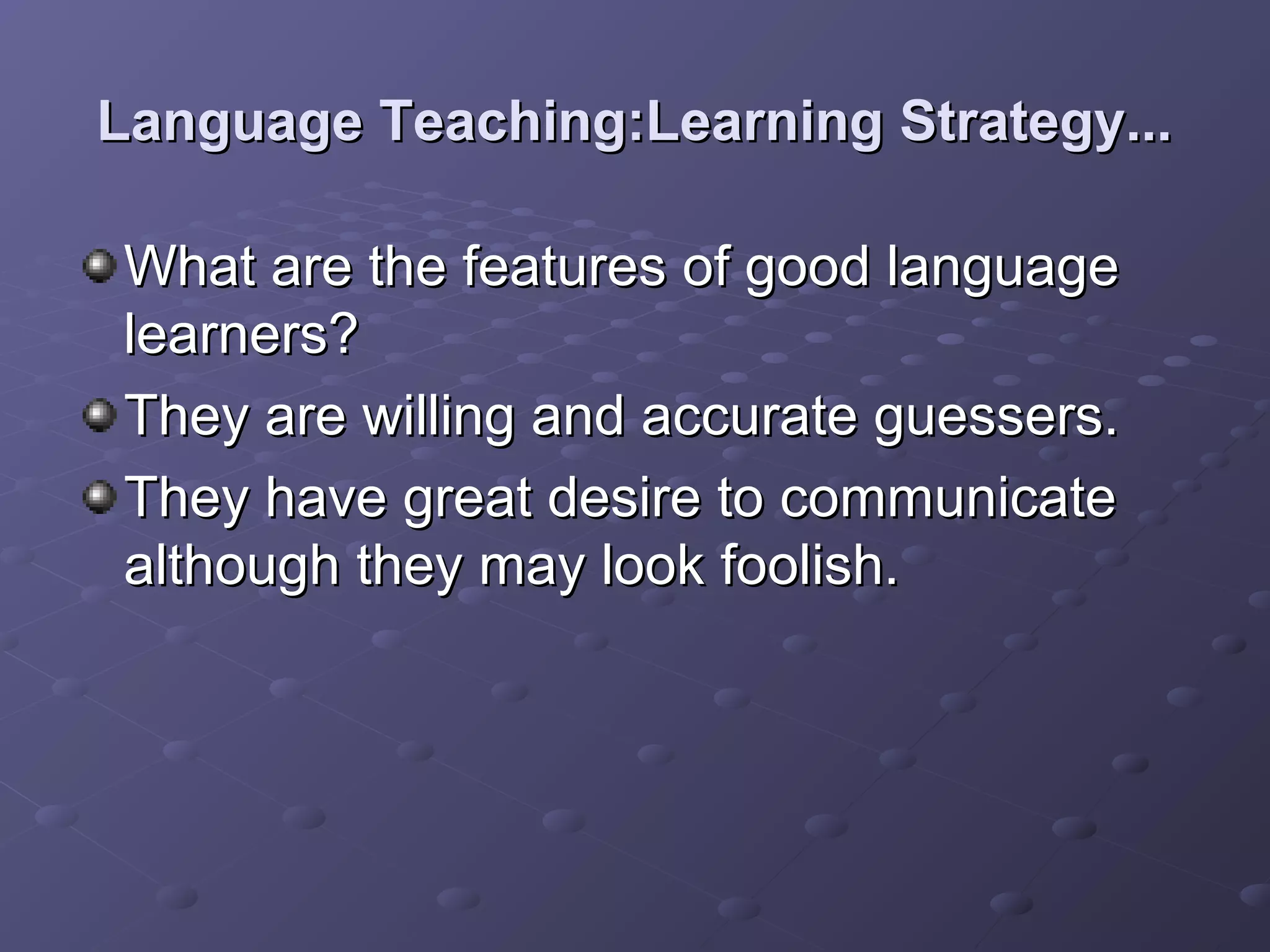 Language Teaching:Learning Strategy...

What are the features of good language learners?

They are willing and accurate guessers.

They have great desire to communicate although they may look foolish.